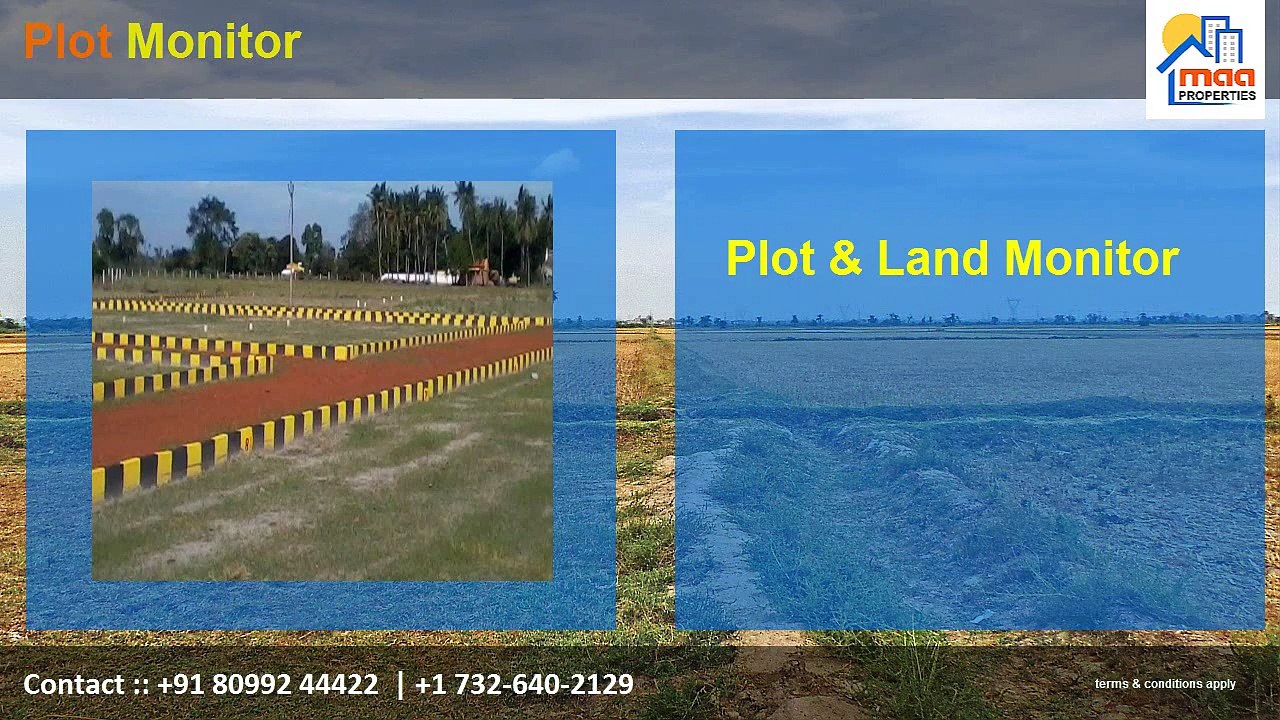 Plot Monitor

maa PROPERTIES

Plot & Land Monitor

Contact :: +91 80992 44422 | +1 732-640-2129

terms & conditions apply